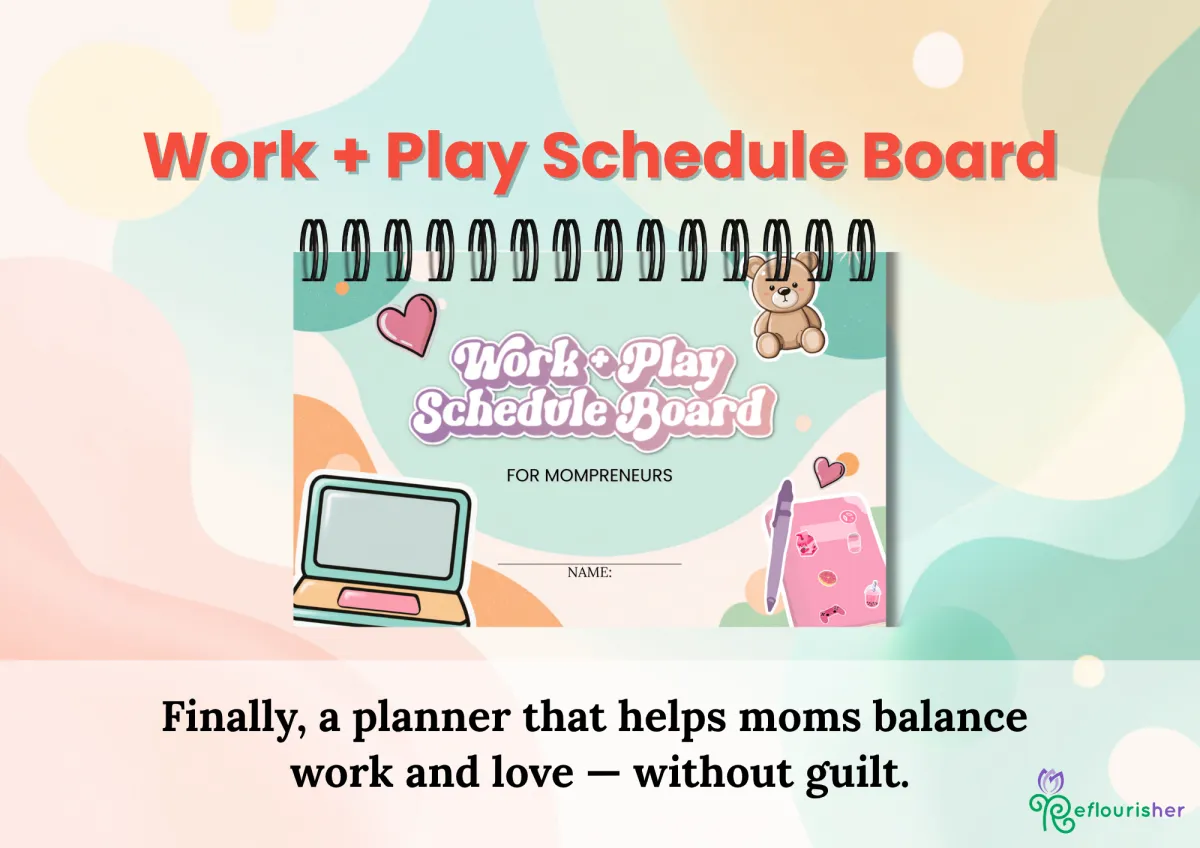 Work + Play Schedule Board

Work + Play Schedule Board

FOR MOMPRENEURS

NAME:

Finally, a planner that helps moms balance work and love — without guilt.

Reflourisher